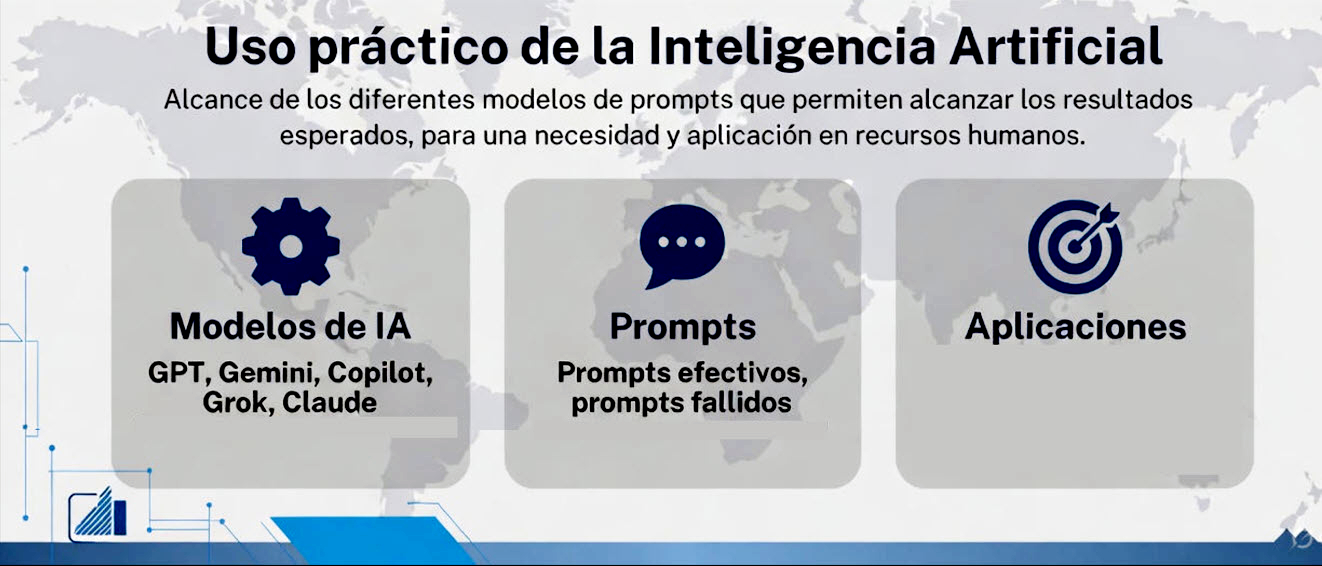 Uso práctico de la Inteligencia Artificial

Alcance de los diferentes modelos de prompts que permiten alcanzar los resultados esperados, para una necesidad y aplicación en recursos humanos.

Modelos de IA

GPT, Gemini, Copilot, Grok, Claude

Prompts

Prompts efectivos, prompts fallidos

Aplicaciones